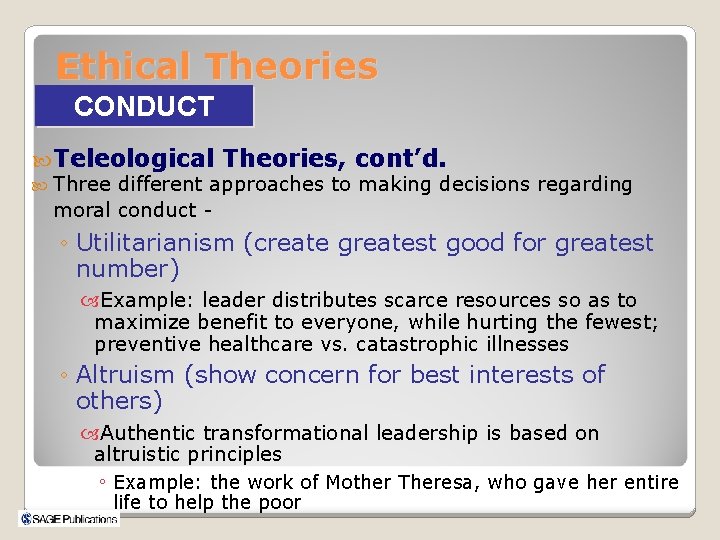 Ethical Theories
CONDUCT

Teleological Theories, cont'd.

Three different approaches to making decisions regarding moral conduct -

◦ Utilitarianism (create greatest good for greatest number)

Example: leader distributes scarce resources so as to maximize benefit to everyone, while hurting the fewest; preventive healthcare vs. catastrophic illnesses

◦ Altruism (show concern for best interests of others)

Authentic transformational leadership is based on altruistic principles

◦ Example: the work of Mother Theresa, who gave her entire life to help the poor

SAGE Publications